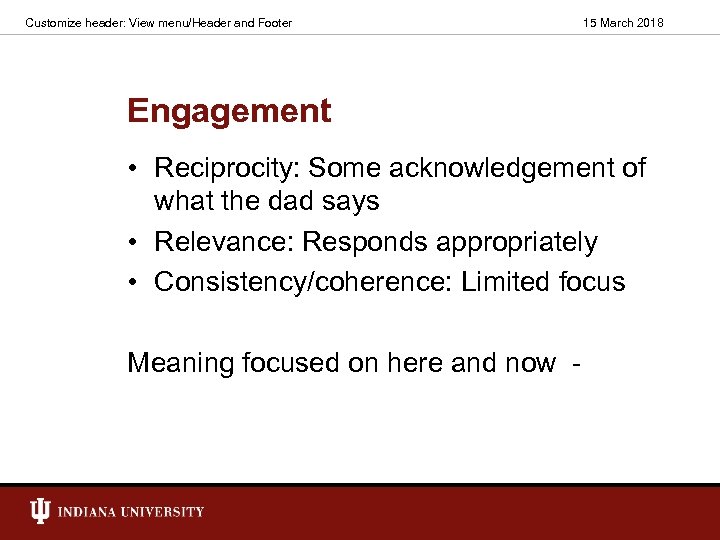 Customize header: View menu/Header and Footer 15 March 2018

Engagement

• Reciprocity: Some acknowledgement of what the dad says
• Relevance: Responds appropriately
• Consistency/coherence: Limited focus

Meaning focused on here and now -

INDIANA UNIVERSITY